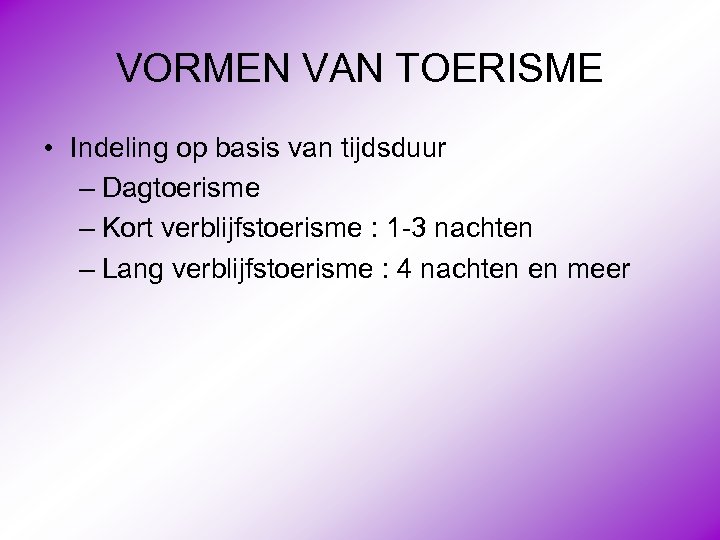 VORMEN VAN TOERISME

• Indeling op basis van tijdsduur
– Dagtoerisme
– Kort verblijfstoerisme : 1-3 nachten
– Lang verblijfstoerisme : 4 nachten en meer